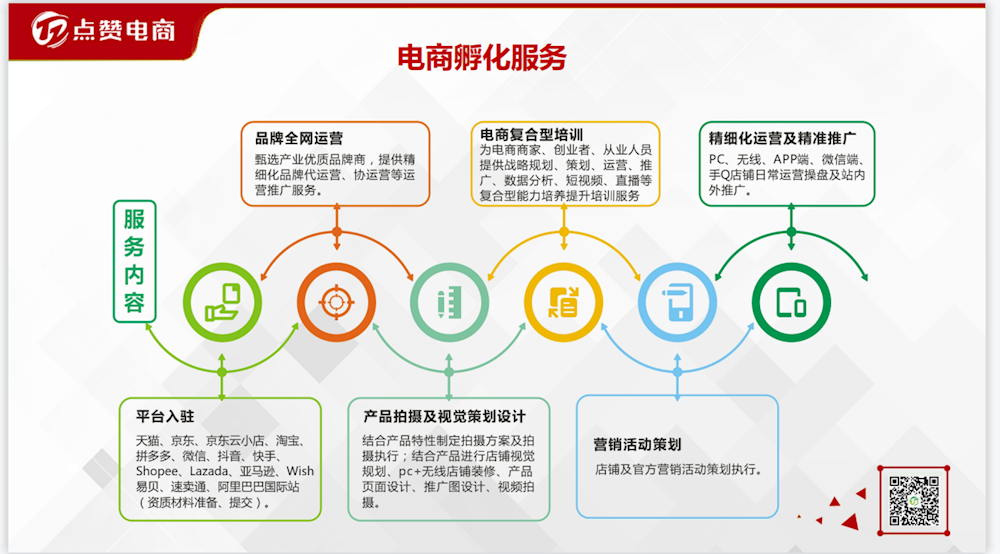 点赞电商

电商孵化服务

服务内容

品牌全网运营
甄选产业优质品牌商，提供精细化品牌代运营、协运营等运营推广服务。

电商复合型培训
为电商商家、创业者、从业人员提供战略规划、策划、运营、推广、数据分析、短视频、直播等复合型能力培养提升培训服务

精细化运营及精准推广
PC、无线、APP端、微信端、手Q店铺日常运营操盘及站内外推广。

平台入驻
天猫、京东、京东云小店、淘宝、拼多多、微信、抖音、快手、Shopee、Lazada、亚马逊、Wish易贝、速卖通、阿里巴巴国际站（资质材料准备、提交）。

产品拍摄及视觉策划设计
结合产品特性制定拍摄方案及拍摄执行；结合产品进行店铺视觉规划、pc+无线店铺装修、产品页面设计、推广图设计、视频拍摄。

营销活动策划
店铺及官方营销活动策划执行。